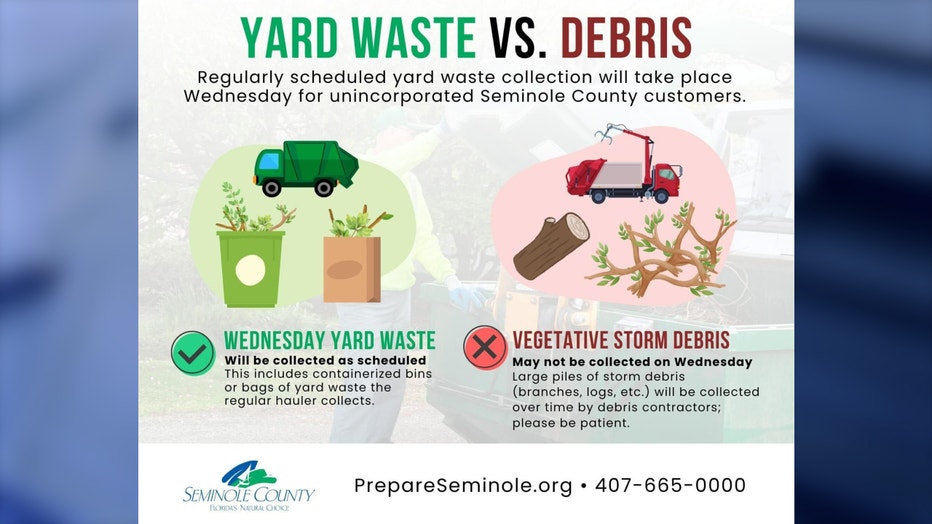 YARD WASTE VS. DEBRIS

Regularly scheduled yard waste collection will take place Wednesday for unincorporated Seminole County customers.

WEDNESDAY YARD WASTE
Will be collected as scheduled
This includes containerized bins or bags of yard waste the regular hauler collects.

VEGETATIVE STORM DEBRIS
May not be collected on Wednesday
Large piles of storm debris (branches, logs, etc.) will be collected over time by debris contractors; please be patient.

SEMINOLE COUNTY
FLORIDA'S NATURAL CHOICE

PrepareSeminole.org • 407-665-0000